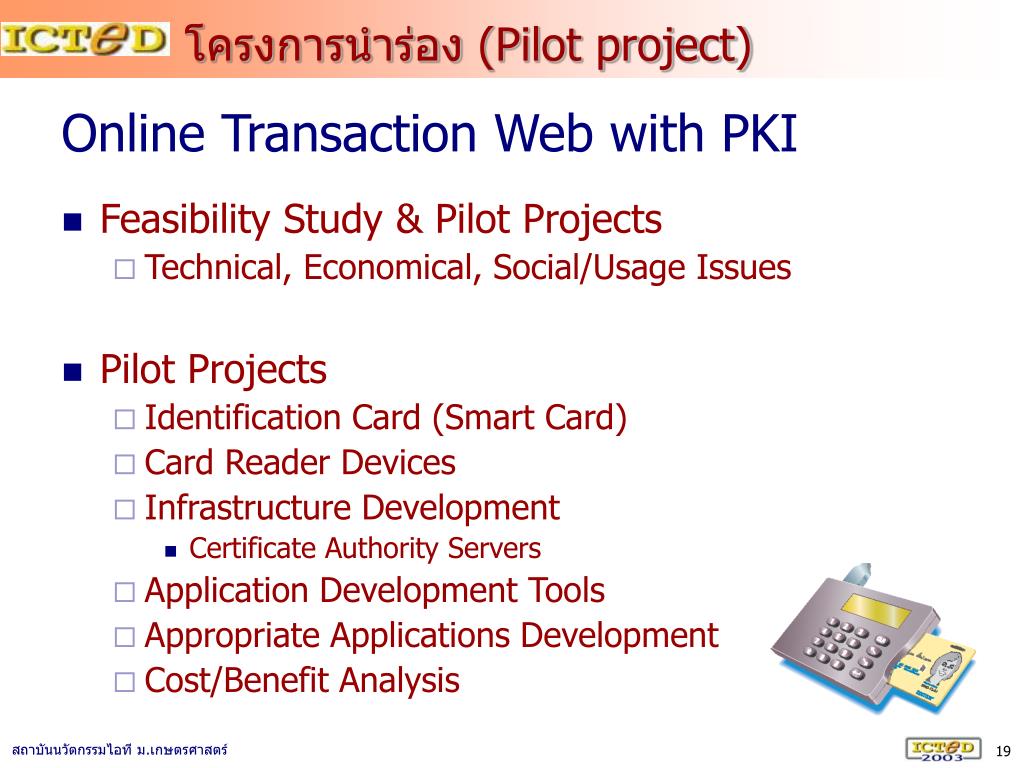 ICTeD โครงการนำร่อง (Pilot project)

Online Transaction Web with PKI

Feasibility Study & Pilot Projects

Technical, Economical, Social/Usage Issues

Pilot Projects

Identification Card (Smart Card)

Card Reader Devices

Infrastructure Development

Certificate Authority Servers

Application Development Tools

Appropriate Applications Development

Cost/Benefit Analysis

สถาบันนวัตกรรมไอที ม.เกษตรศาสตร์

ICTeD 2003

19